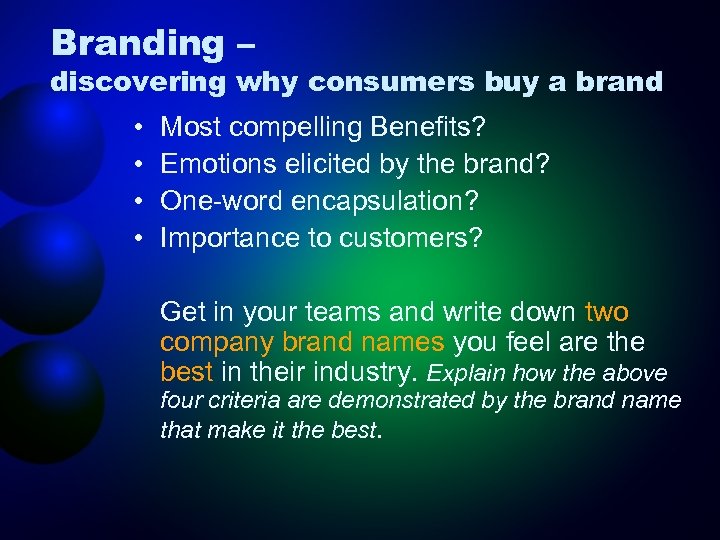 Branding –
discovering why consumers buy a brand

• Most compelling Benefits?
• Emotions elicited by the brand?
• One-word encapsulation?
• Importance to customers?

Get in your teams and write down two company brand names you feel are the best in their industry. Explain how the above four criteria are demonstrated by the brand name that make it the best.